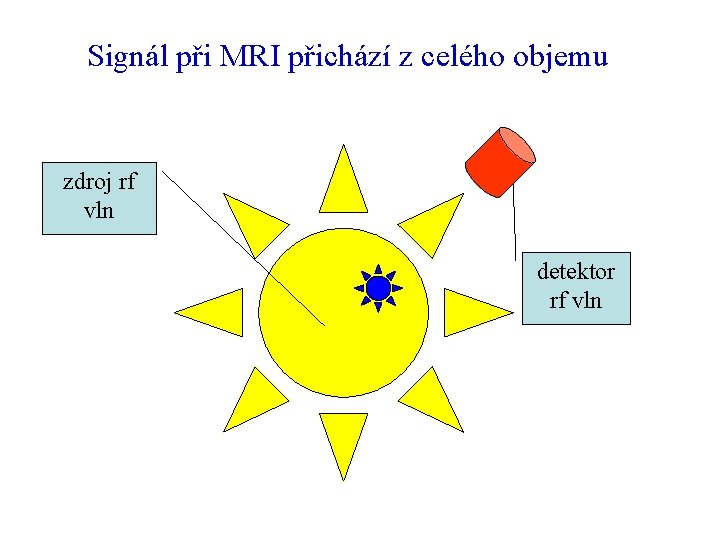 Signál při MRI přichází z celého objemu

zdroj rf vln

detektor rf vln